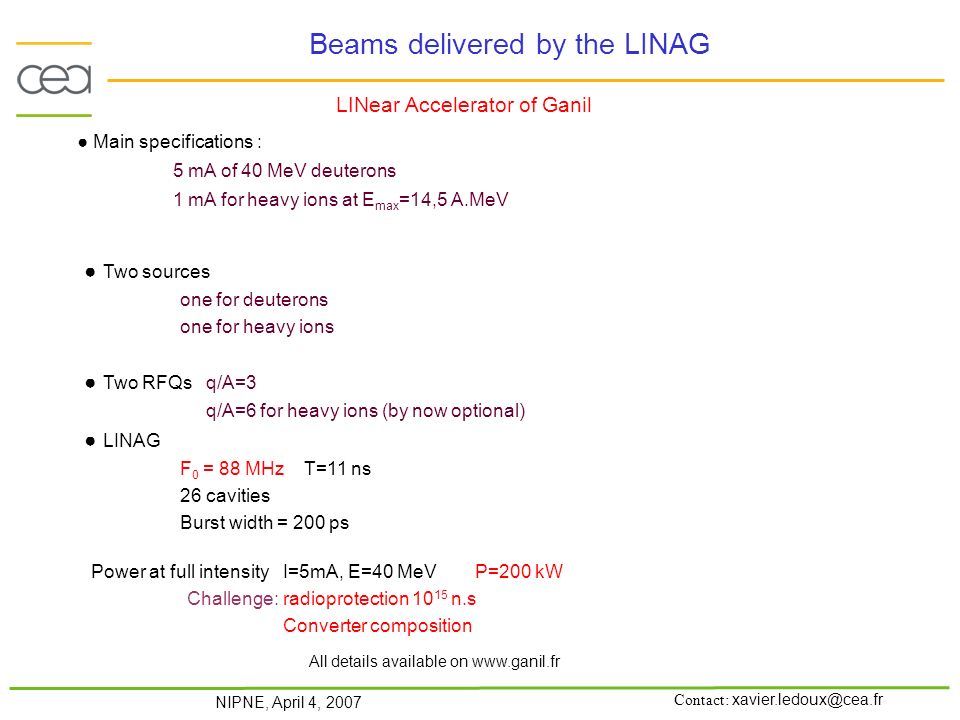 cea

Beams delivered by the LINAG

LINear Accelerator of Ganil

● Main specifications :

5 mA of 40 MeV deuterons

1 mA for heavy ions at $E_{max}$=14,5 A.MeV

● Two sources

one for deuterons

one for heavy ions

● Two RFQs q/A=3

q/A=6 for heavy ions (by now optional)

● LINAG

$F_0$ = 88 MHz T=11 ns

26 cavities

Burst width = 200 ps

Power at full intensity I=5mA, E=40 MeV P=200 kW

Challenge: radioprotection $10^{15}$ n.s

Converter composition

All details available on www.ganil.fr

NIPNE, April 4, 2007

Contact: xavier.ledoux@cea.fr